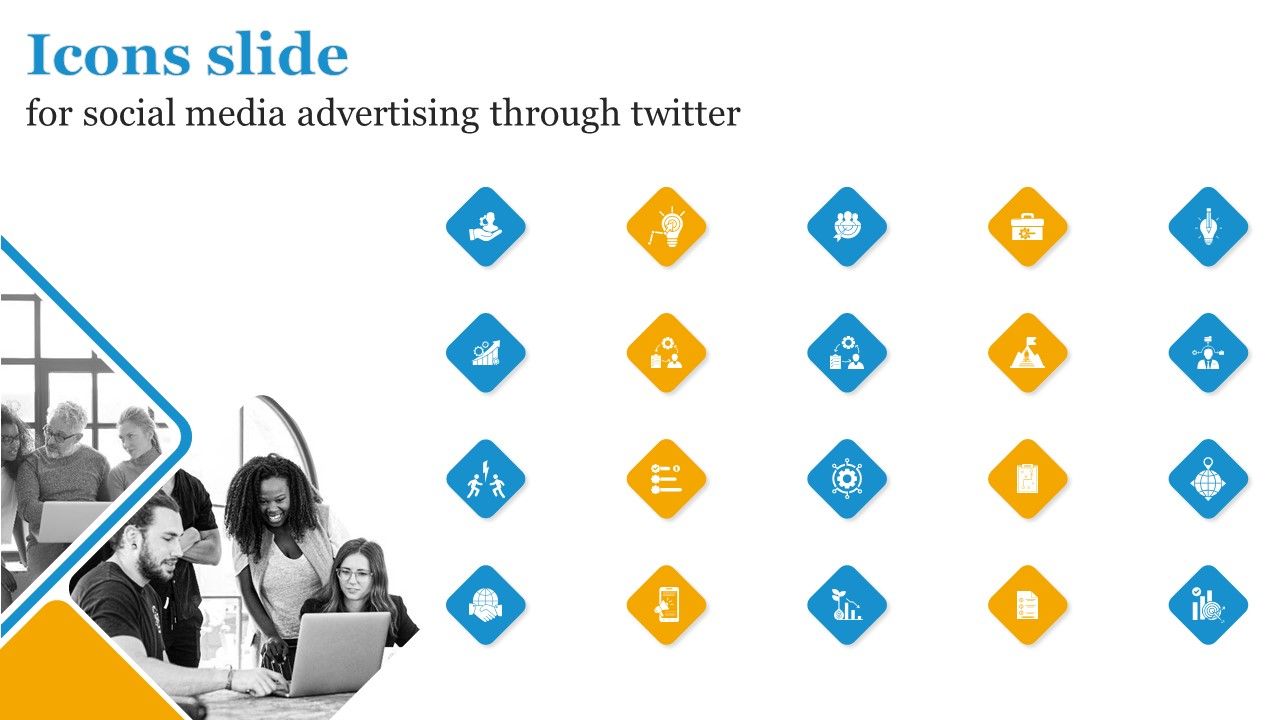 Icons slide
for social media advertising through twitter